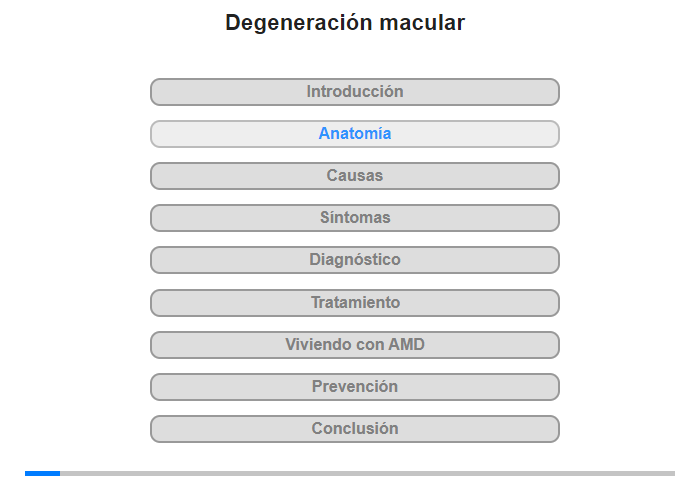 Degeneración macular

Introducción

Anatomía

Causas

Síntomas

Diagnóstico

Tratamiento

Viviendo con AMD

Prevención

Conclusión